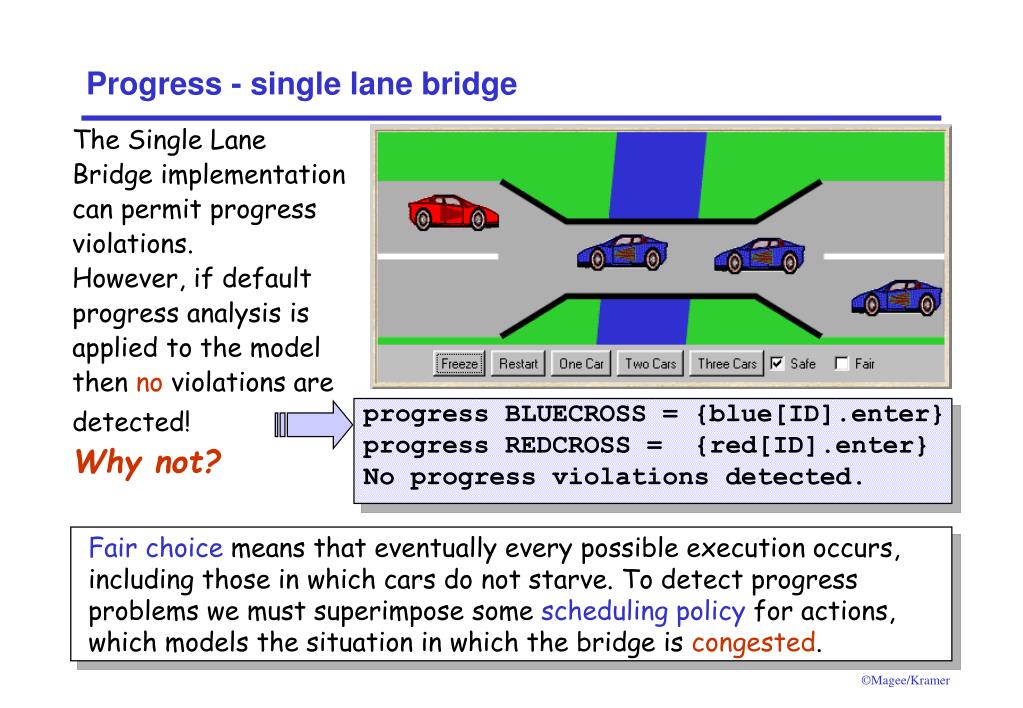 Progress - single lane bridge

The Single Lane Bridge implementation can permit progress violations.
However, if default progress analysis is applied to the model then no violations are detected!
Why not?

Freeze Restart One Car Two Cars Three Cars Safe Fair

progress BLUECROSS = {blue[ID].enter}
progress REDCROSS = {red[ID].enter}
No progress violations detected.

Fair choice means that eventually every possible execution occurs, including those in which cars do not starve. To detect progress problems we must superimpose some scheduling policy for actions, which models the situation in which the bridge is congested.

©Magee/Kramer